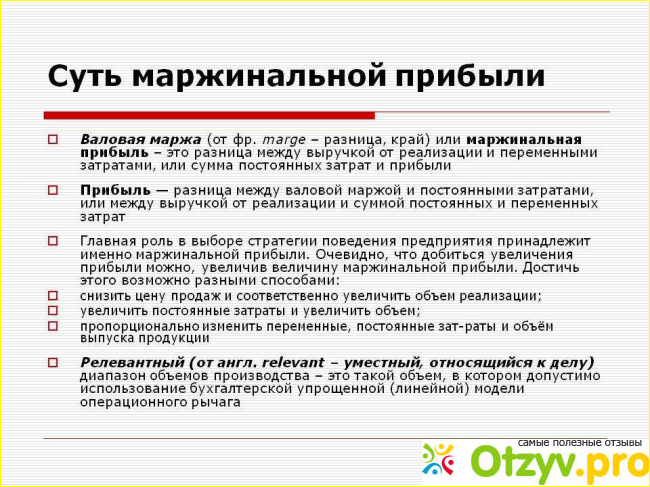 Суть маржинальной прибыли

Валовая маржа (от фр. marge – разница, край) или маржинальная прибыль – это разница между выручкой от реализации и переменными затратами, или сумма постоянных затрат и прибыли

Прибыль — разница между валовой маржой и постоянными затратами, или между выручкой от реализации и суммой постоянных и переменных затрат

Главная роль в выборе стратегии поведения предприятия принадлежит именно маржинальной прибыли. Очевидно, что добиться увеличения прибыли можно, увеличив величину маржинальной прибыли. Достичь этого возможно разными способами:

снизить цену продаж и соответственно увеличить объем реализации;

увеличить постоянные затраты и увеличить объем;

пропорционально изменить переменные, постоянные зат-раты и объём выпуска продукции

Релевантный (от англ. relevant – уместный, относящийся к делу) диапазон объемов производства – это такой объем, в котором допустимо использование бухгалтерской упрощенной (линейной) модели операционного рычага

самые полезные отзывы
Otzyv.pro